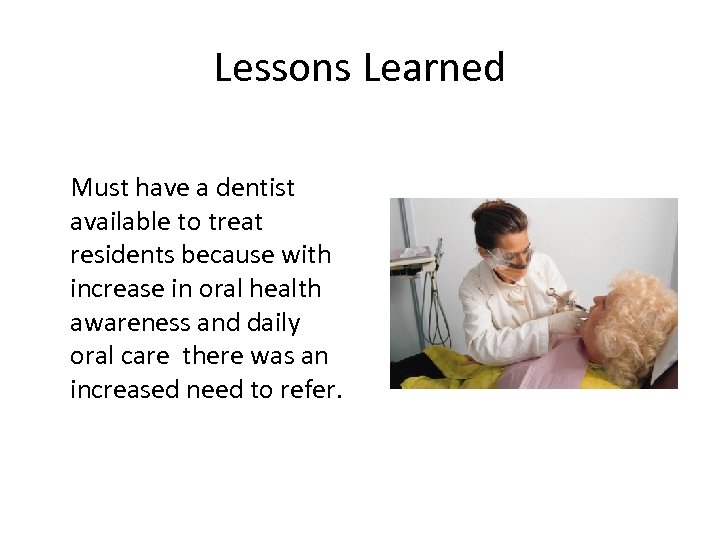 Lessons Learned

Must have a dentist available to treat residents because with increase in oral health awareness and daily oral care  there was an increased need to refer.